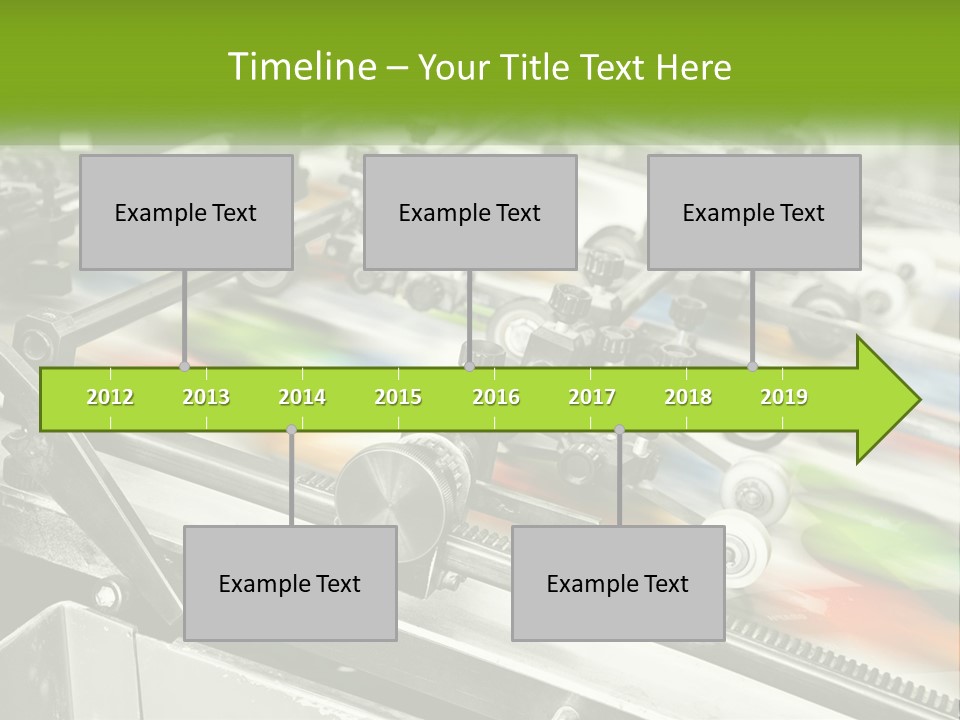 Timeline – Your Title Text Here

Example Text

Example Text

Example Text

2012 2013 2014 2015 2016 2017 2018 2019

Example Text

Example Text